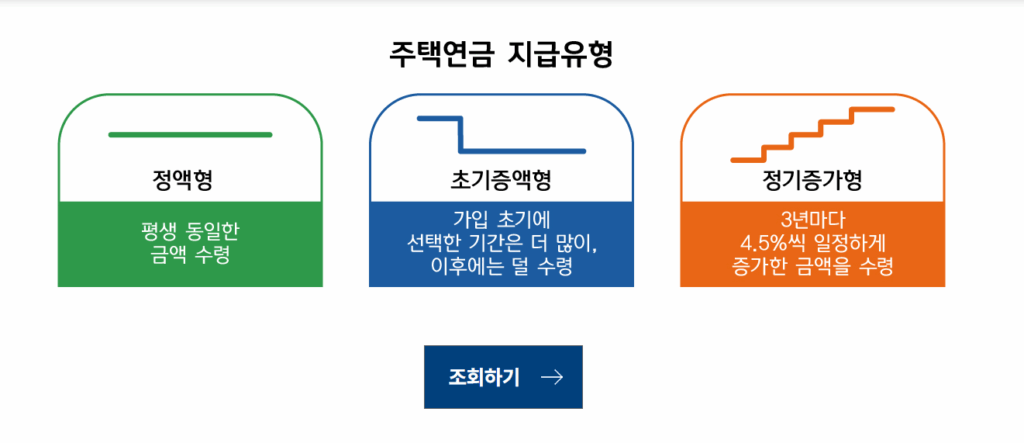 주택연금 지급유형

정액형

평생 동일한
금액 수령

초기증액형

가입 초기에
선택한 기간은 더 많이,
이후에는 덜 수령

정기증가형

3년마다
4.5%씩 일정하게
증가한 금액을 수령

조회하기 →